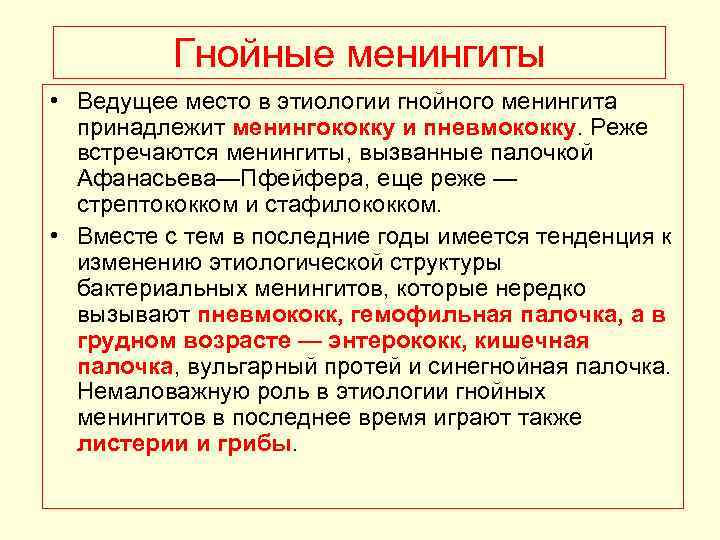 Гнойные менингиты

• Ведущее место в этиологии гнойного менингита принадлежит менингококку и пневмококку. Реже встречаются менингиты, вызванные палочкой Афанасьева—Пфейфера, еще реже — стрептококком и стафилококком.

• Вместе с тем в последние годы имеется тенденция к изменению этиологической структуры бактериальных менингитов, которые нередко вызывают пневмококк, гемофильная палочка, а в грудном возрасте — энтерококк, кишечная палочка, вульгарный протей и синегнойная палочка. Немаловажную роль в этиологии гнойных менингитов в последнее время играют также листерии и грибы.